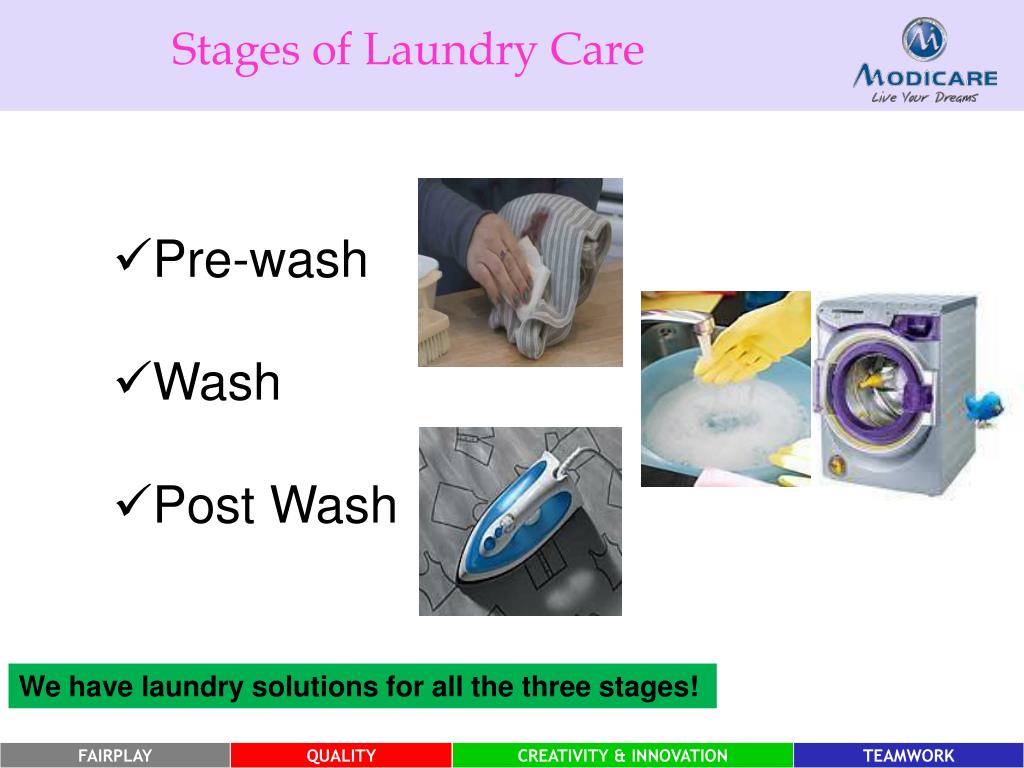 Stages of Laundry Care

MODICARE
Live Your Dreams

✓Pre-wash

✓Wash

✓Post Wash

We have laundry solutions for all the three stages!

FAIRPLAY QUALITY CREATIVITY & INNOVATION TEAMWORK